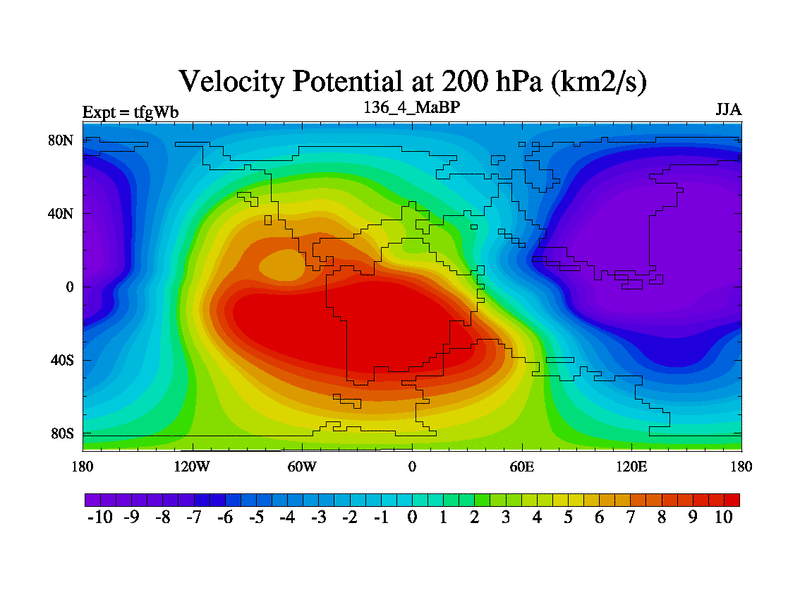 Velocity Potential at 200 hPa (km2/s)

Expt = tfgWb

136_4_MaBP

JJA

80N

40N

0

40S

80S

180

120W

60W

0

60E

120E

180

-10 -9 -8 -7 -6 -5 -4 -3 -2 -1 0 1 2 3 4 5 6 7 8 9 10